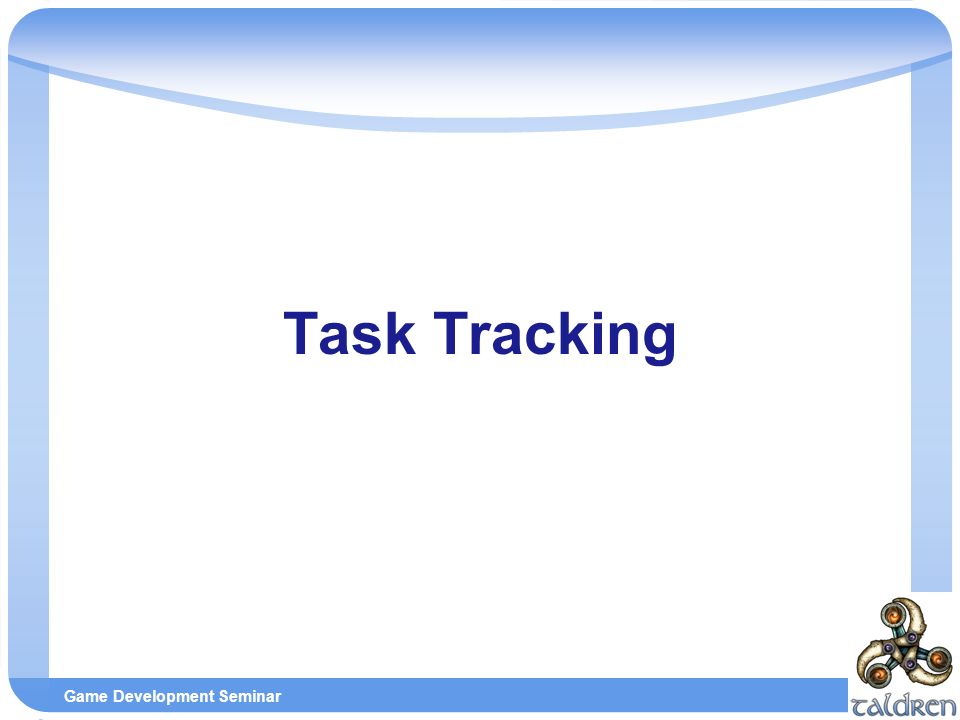 Task Tracking

Game Development Seminar

taldren